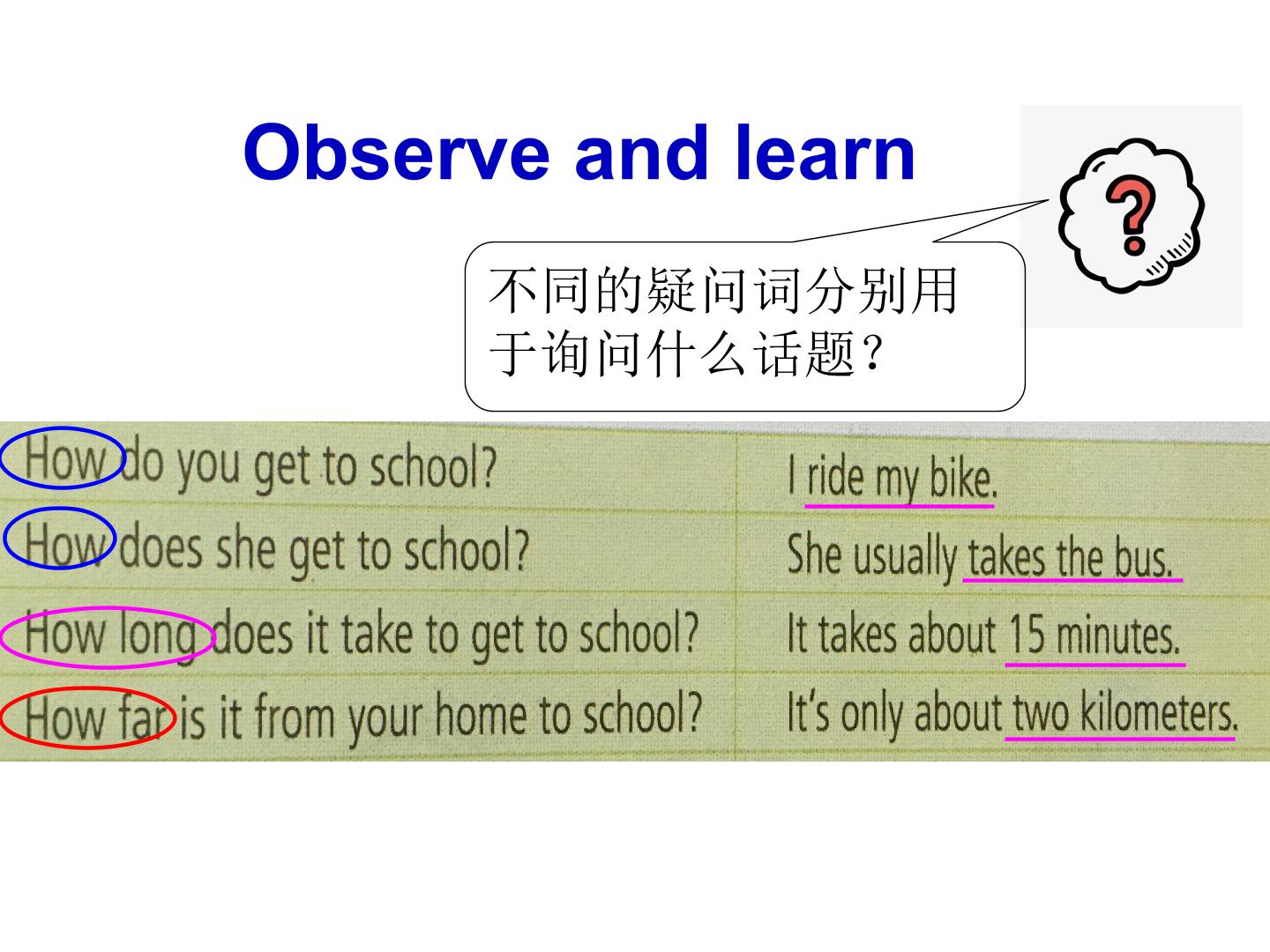 Observe and learn

不同的疑问词分别用于询问什么话题？

| How do you get to school? | I ride my bike. |
|---|---|
| How does she get to school? | She usually takes the bus. |
| How long does it take to get to school? | It takes about 15 minutes. |
| How far is it from your home to school? | It's only about two kilometers. |